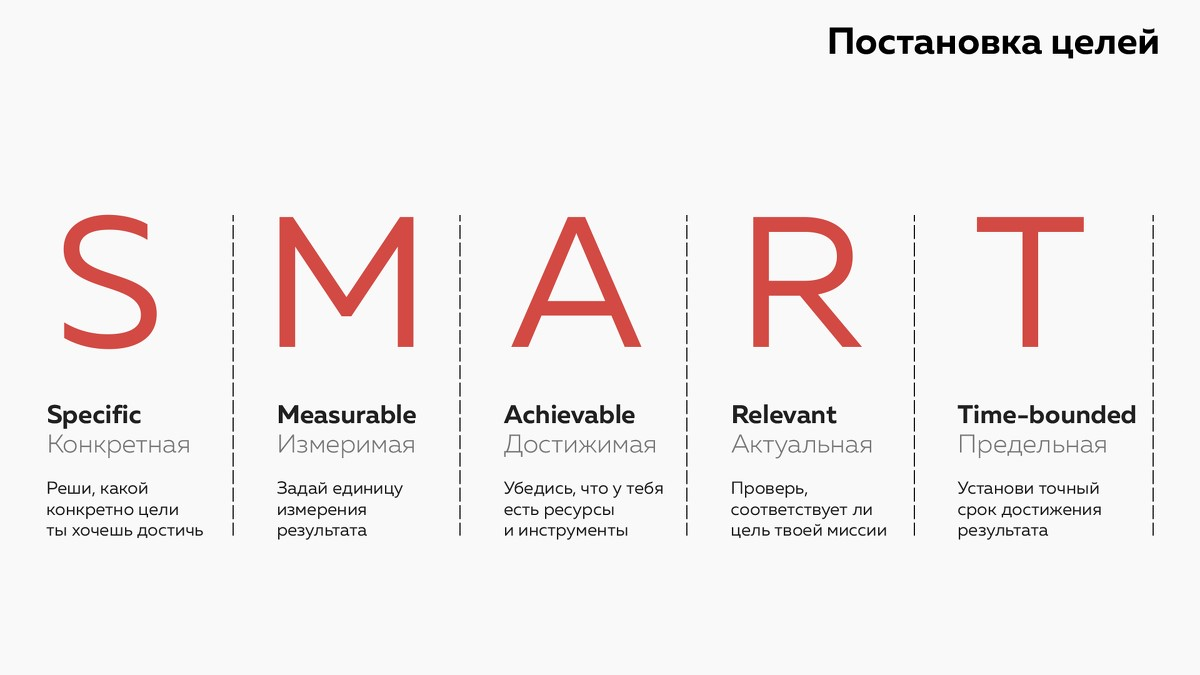 Постановка целей

S

Specific
Конкретная

Реши, какой конкретно цели ты хочешь достичь

M

Measurable
Измеримая

Задай единицу измерения результата

A

Achievable
Достижимая

Убедись, что у тебя есть ресурсы и инструменты

R

Relevant
Актуальная

Проверь, соответствует ли цель твоей миссии

T

Time-bounded
Предельная

Установи точный срок достижения результата